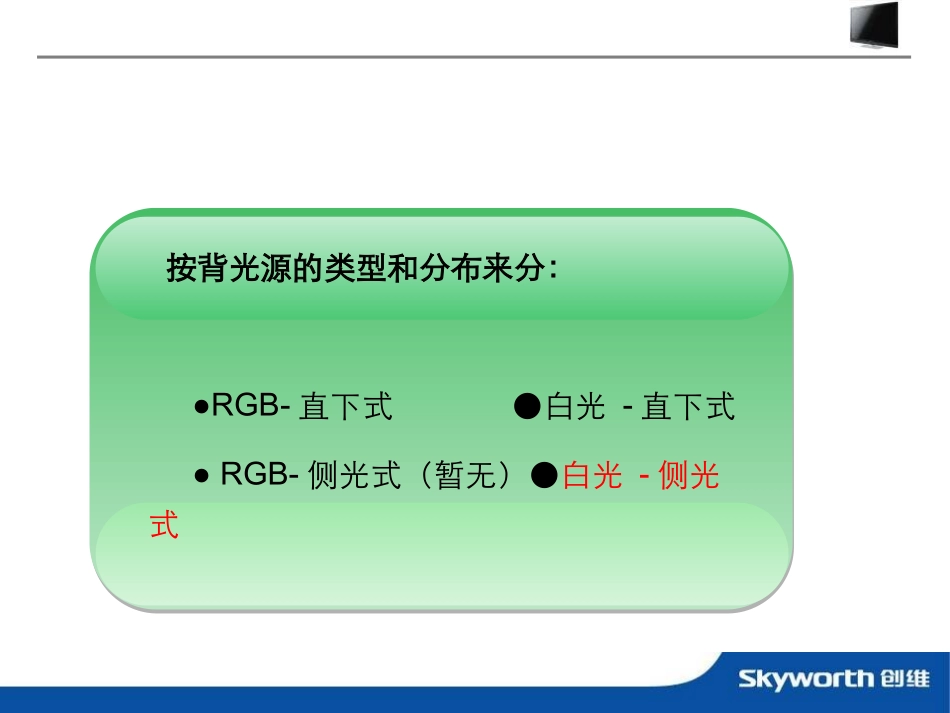 按背光源的类型和分布来分：

●RGB- 直下式 ●白光 - 直下式

● RGB- 侧光式（暂无）●白光 - 侧光式

Skyworth 创维